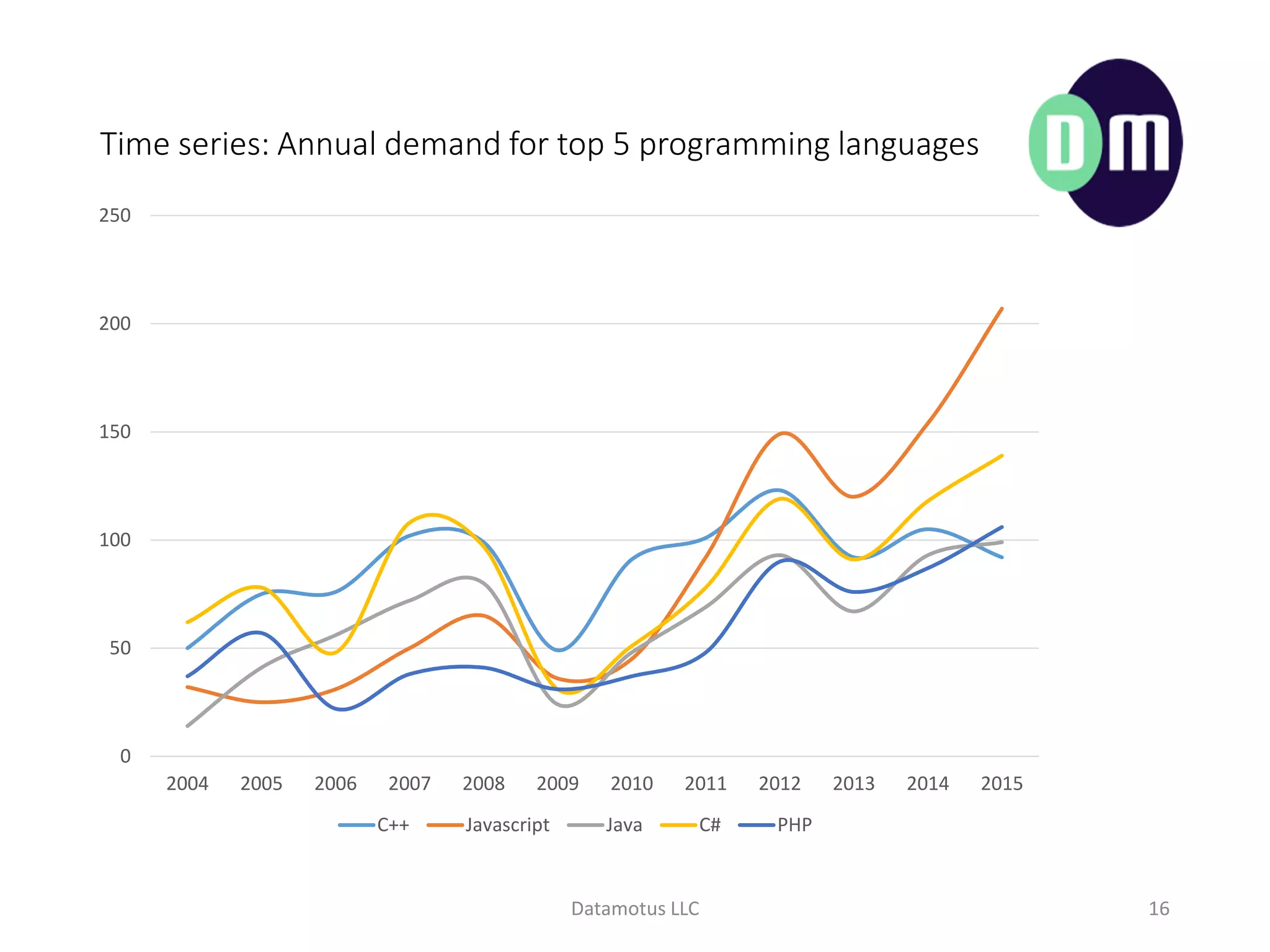 Time series: Annual demand for top 5 programming languages

DM

250
200
150
100
50
0

2004 2005 2006 2007 2008 2009 2010 2011 2012 2013 2014 2015

C++ Javascript Java C# PHP

Datamotus LLC

16